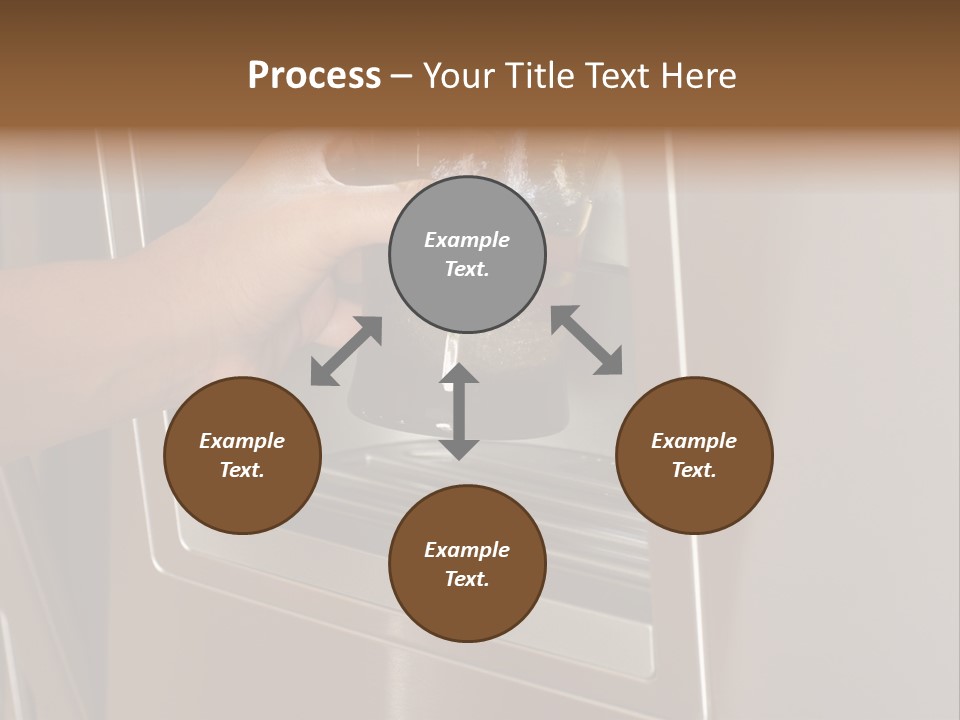 Process – Your Title Text Here

Example Text.

Example Text.

Example Text.

Example Text.